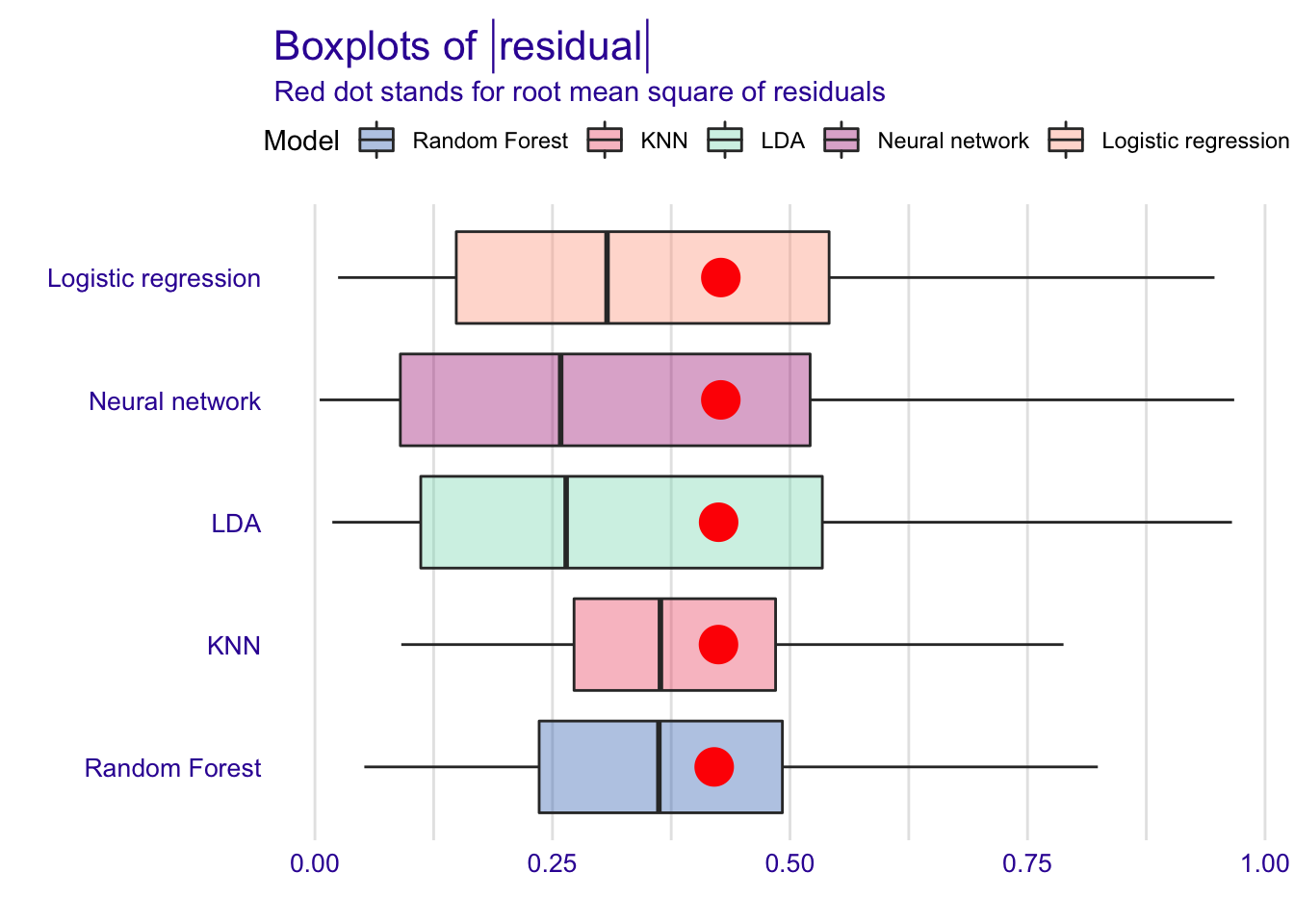 Boxplots of |residual|
Red dot stands for root mean square of residuals

Model Random Forest KNN LDA Neural network Logistic regression

Logistic regression
Neural network
LDA
KNN
Random Forest

0.00 0.25 0.50 0.75 1.00